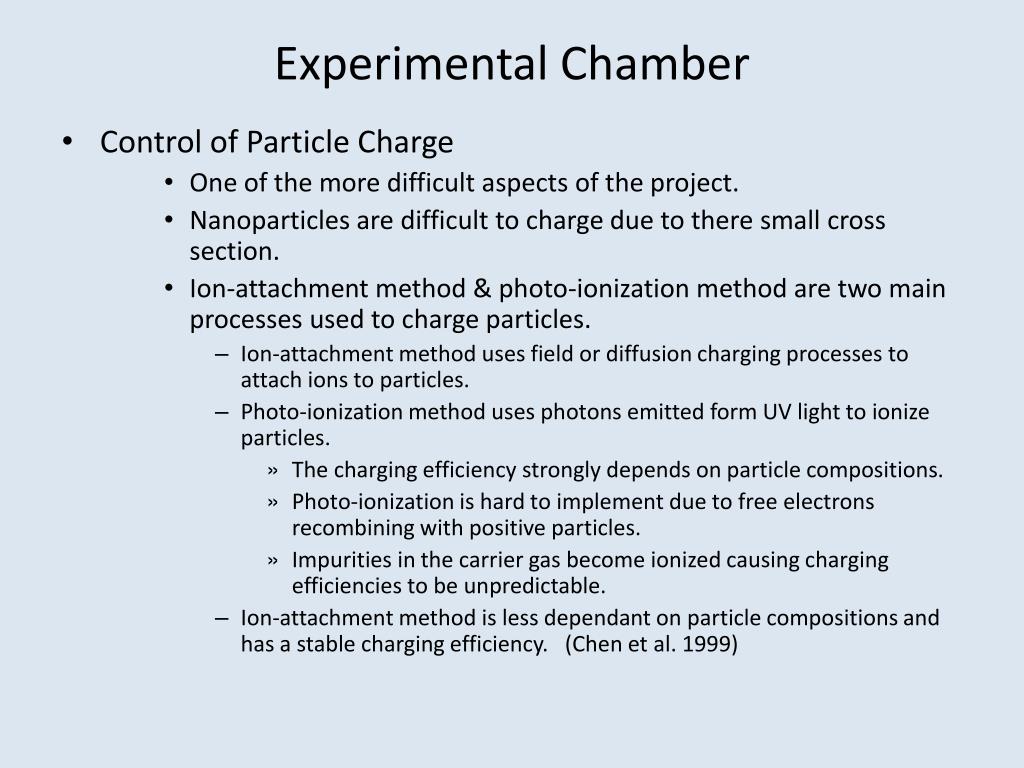 Experimental Chamber

• Control of Particle Charge
• One of the more difficult aspects of the project.
• Nanoparticles are difficult to charge due to there small cross section.
• Ion-attachment method & photo-ionization method are two main processes used to charge particles.
– Ion-attachment method uses field or diffusion charging processes to attach ions to particles.
– Photo-ionization method uses photons emitted form UV light to ionize particles.
» The charging efficiency strongly depends on particle compositions.
» Photo-ionization is hard to implement due to free electrons recombining with positive particles.
» Impurities in the carrier gas become ionized causing charging efficiencies to be unpredictable.
– Ion-attachment method is less dependant on particle compositions and has a stable charging efficiency. (Chen et al. 1999)